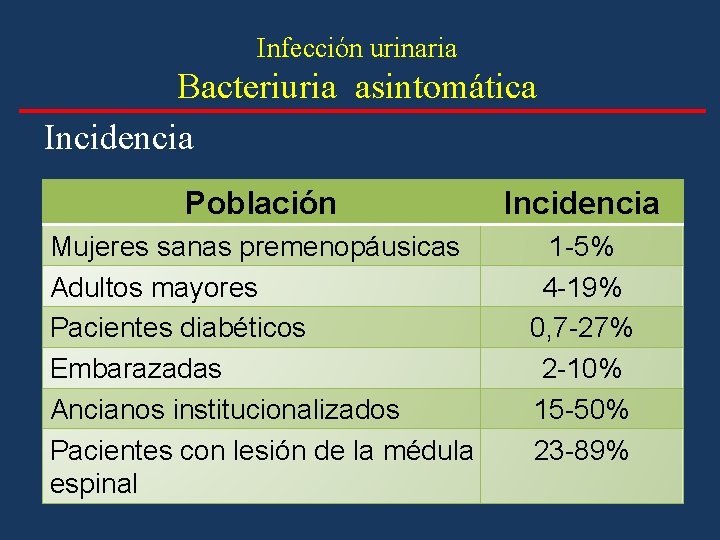 Infección urinaria
Bacteriuria asintomática

Incidencia

| Población | Incidencia |
|---|---|
| Mujeres sanas premenopáusicas | 1-5% |
| Adultos mayores | 4-19% |
| Pacientes diabéticos | 0,7-27% |
| Embarazadas | 2-10% |
| Ancianos institucionalizados | 15-50% |
| Pacientes con lesión de la médula espinal | 23-89% |